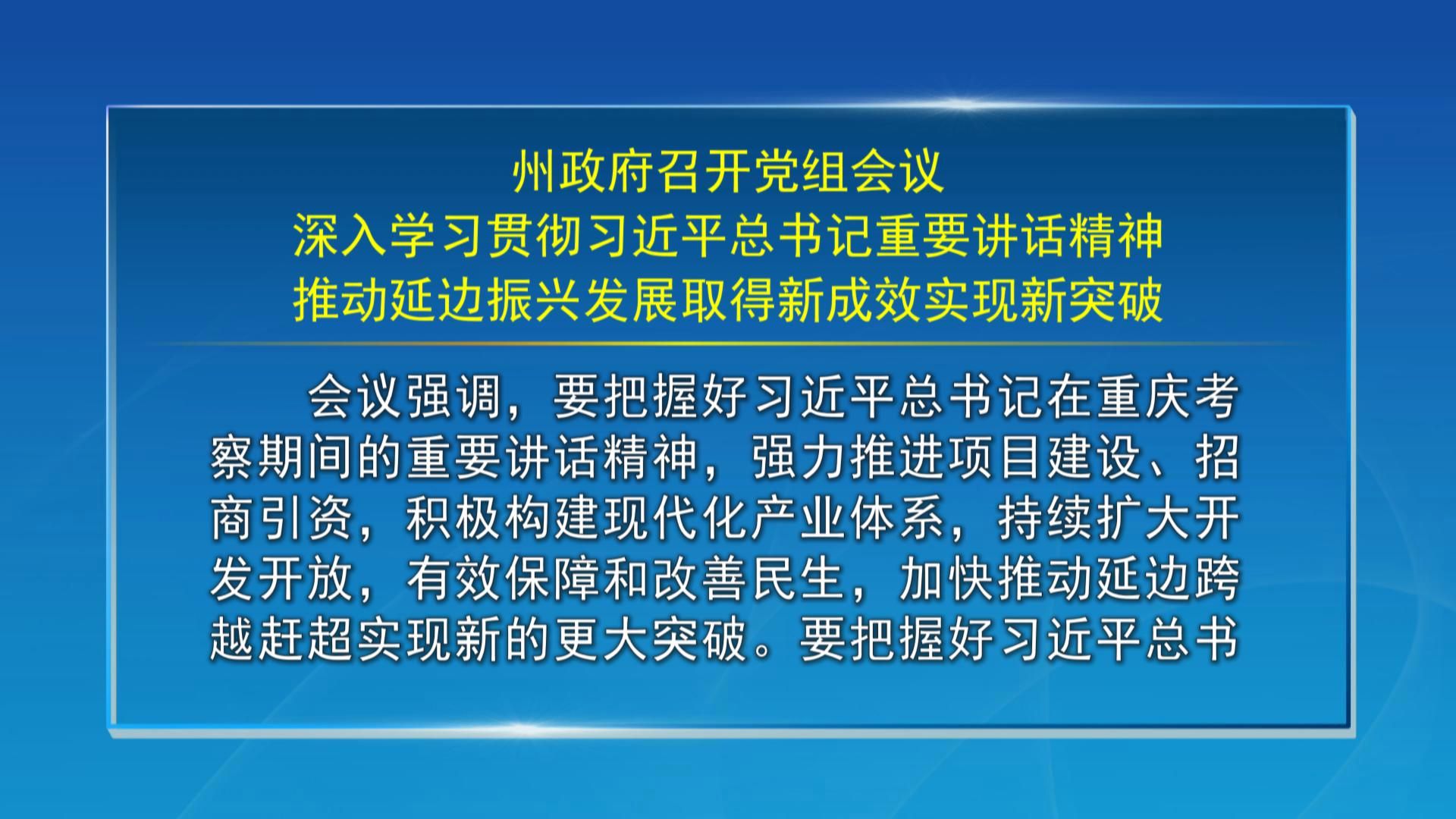 州政府召开党组会议
深入学习贯彻习近平总书记重要讲话精神
推动延边振兴发展取得新成效实现新突破

会议强调，要把握好习近平总书记在重庆考察期间的重要讲话精神，强力推进项目建设、招商引资，积极构建现代化产业体系，持续扩大开发开放，有效保障和改善民生，加快推动延边跨越赶超实现新的更大突破。要把握好习近平总书